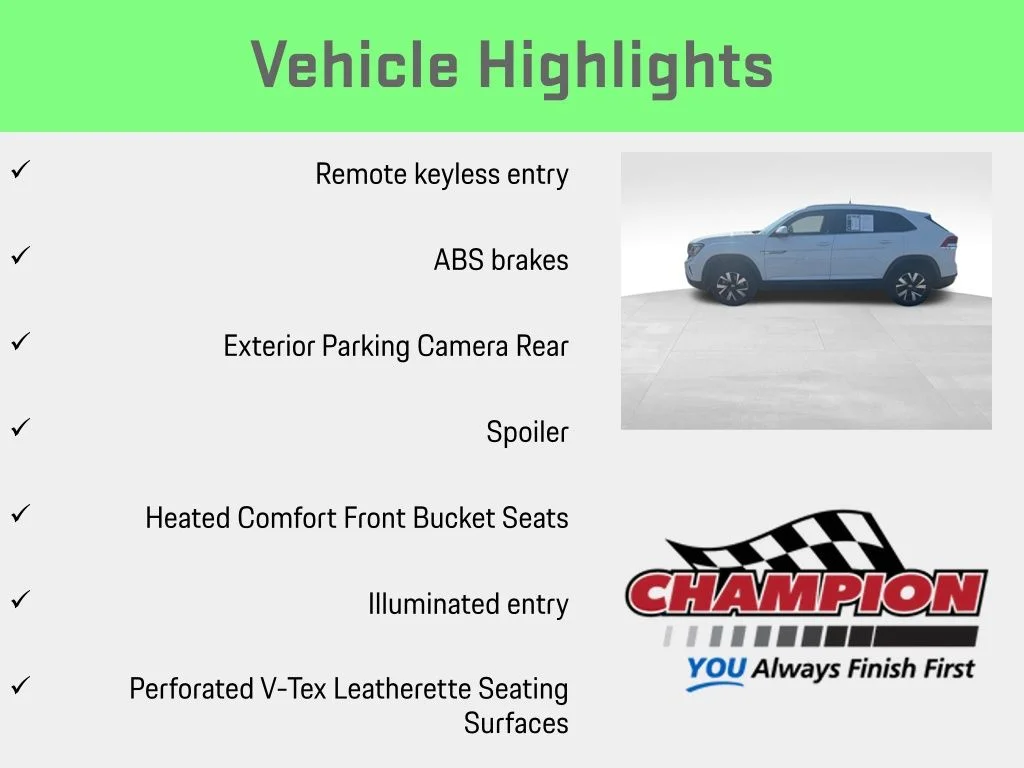 Vehicle Highlights

✓ Remote keyless entry

✓ ABS brakes

✓ Exterior Parking Camera Rear

✓ Spoiler

✓ Heated Comfort Front Bucket Seats

✓ Illuminated entry

✓ Perforated V-Tex Leatherette Seating Surfaces

CHAMPION

YOU Always Finish First